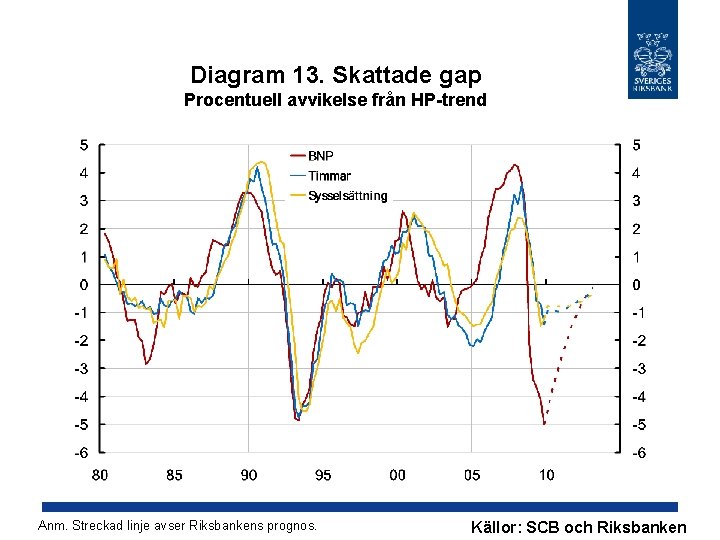 SVERIGES RIKSBANK

Diagram 13. Skattade gap
Procentuell avvikelse från HP-trend

BNP
Timmar
Sysselsättning

5 4 3 2 1 0 -1 -2 -3 -4 -5 -6

5 4 3 2 1 0 -1 -2 -3 -4 -5 -6

80 85 90 95 00 05 10

Anm. Streckad linje avser Riksbankens prognos.

Källor: SCB och Riksbanken